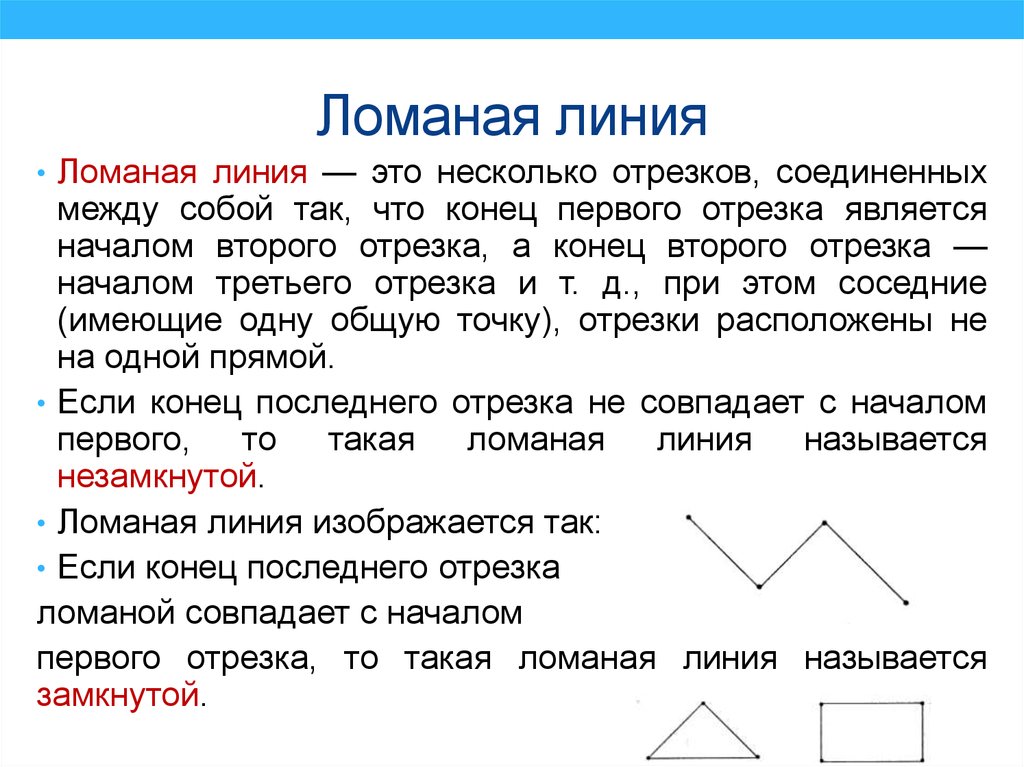 Ломаная линия

• Ломаная линия — это несколько отрезков, соединенных между собой так, что конец первого отрезка является началом второго отрезка, а конец второго отрезка — началом третьего отрезка и т. д., при этом соседние (имеющие одну общую точку), отрезки расположены не на одной прямой.

• Если конец последнего отрезка не совпадает с началом первого, то такая ломаная линия называется незамкнутой.

• Ломаная линия изображается так:

• Если конец последнего отрезка ломаной совпадает с началом первого отрезка, то такая ломаная линия называется замкнутой.